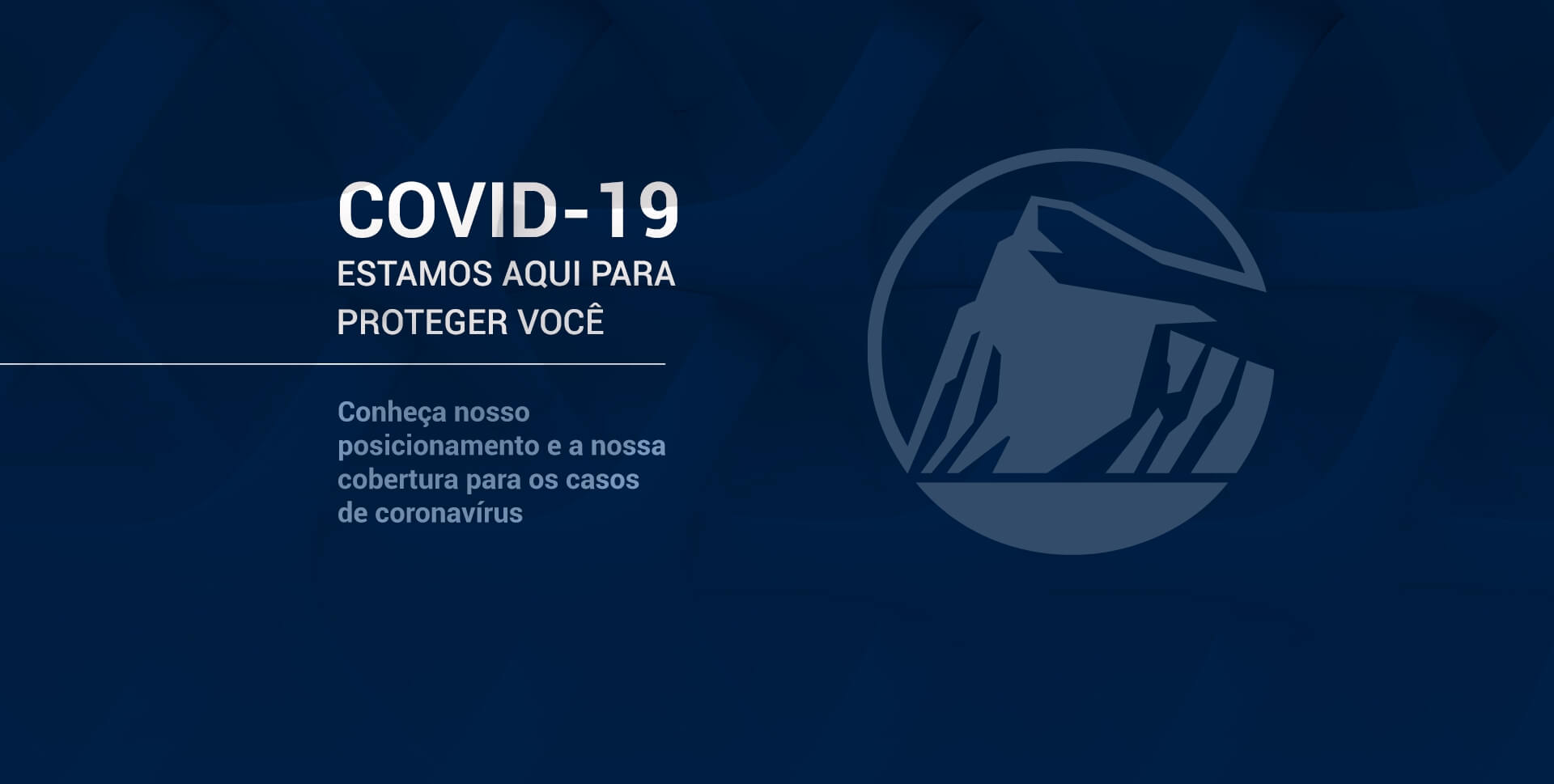 COVID-19
ESTAMOS AQUI PARA PROTEGER VOCÊ

Conheça nosso posicionamento e a nossa cobertura para os casos de coronavírus